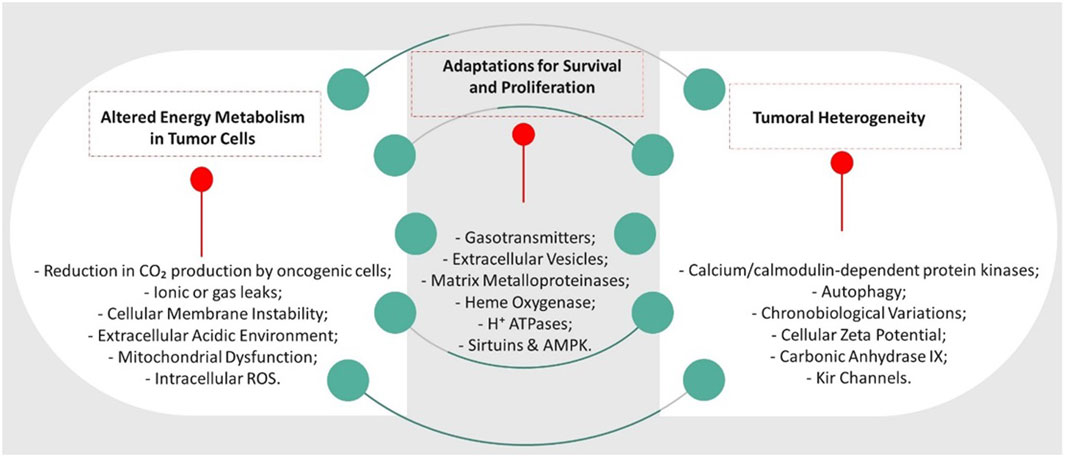 Altered Energy Metabolism in Tumor Cells

- Reduction in $CO_2$ production by oncogenic cells;
- Ionic or gas leaks;
- Cellular Membrane Instability;
- Extracellular Acidic Environment;
- Mitochondrial Dysfunction;
- Intracellular ROS.

Adaptations for Survival and Proliferation

- Gasotransmitters;
- Extracellular Vesicles;
- Matrix Metalloproteinases;
- Heme Oxygenase;
- $H^+$ ATPases;
- Sirtuins & AMPK.

Tumoral Heterogeneity

- Calcium/calmodulin-dependent protein kinases;
- Autophagy;
- Chronobiological Variations;
- Cellular Zeta Potential;
- Carbonic Anhydrase IX;
- Kir Channels.